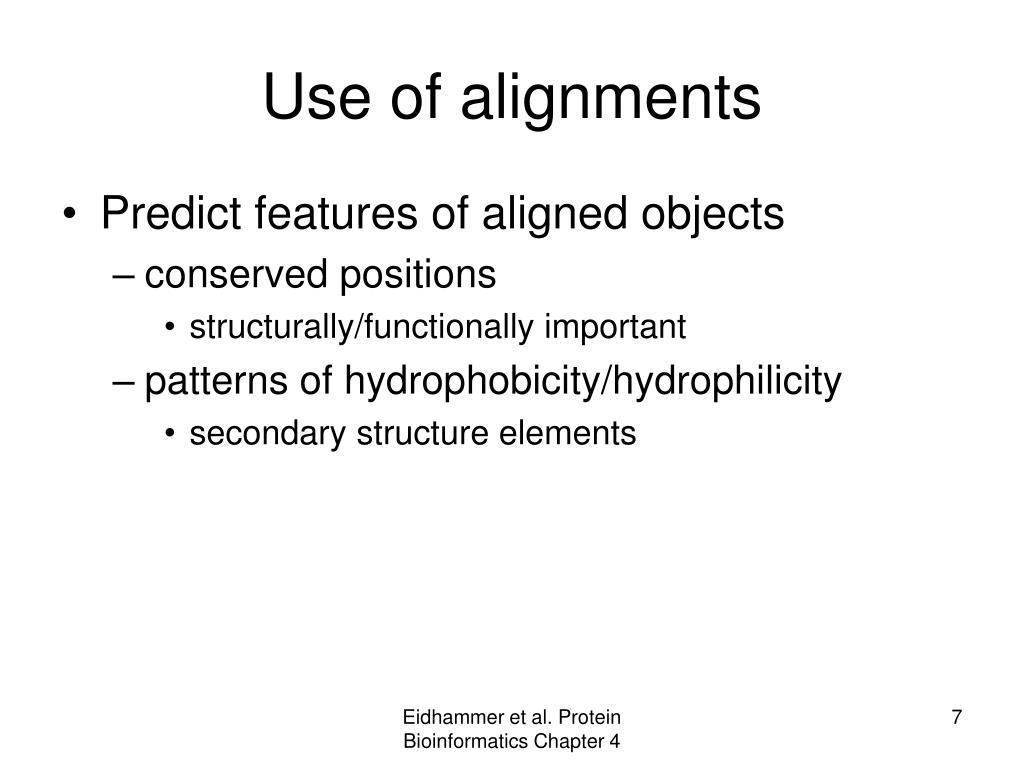 Use of alignments

• Predict features of aligned objects
– conserved positions
• structurally/functionally important
– patterns of hydrophobicity/hydrophilicity
• secondary structure elements

Eidhammer et al. Protein Bioinformatics Chapter 4

7